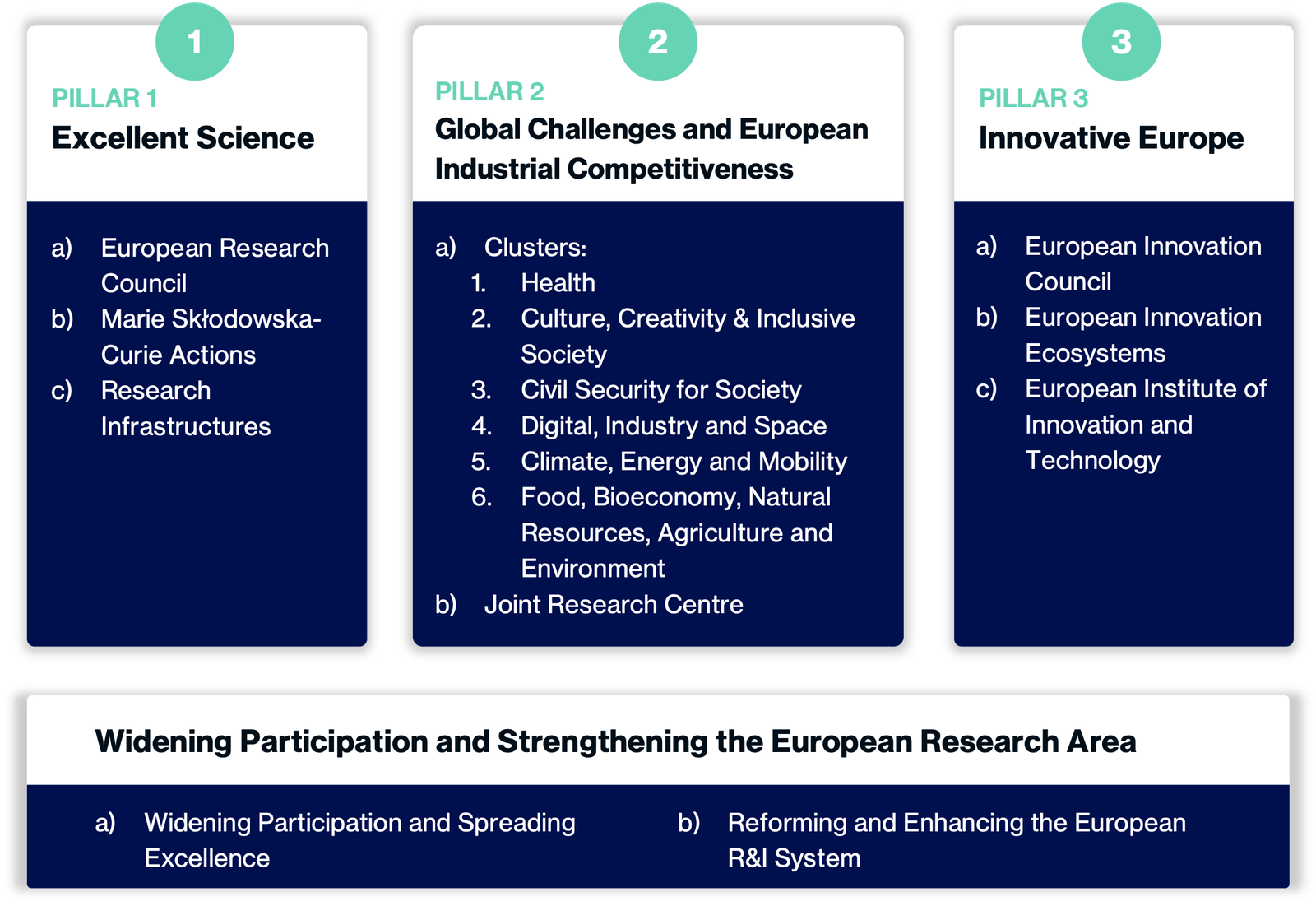 1

PILLAR 1
Excellent Science

a) European Research Council
b) Marie Skłodowska-Curie Actions
c) Research Infrastructures

2

PILLAR 2
Global Challenges and European Industrial Competitiveness

a) Clusters:
1. Health
2. Culture, Creativity & Inclusive Society
3. Civil Security for Society
4. Digital, Industry and Space
5. Climate, Energy and Mobility
6. Food, Bioeconomy, Natural Resources, Agriculture and Environment
b) Joint Research Centre

3

PILLAR 3
Innovative Europe

a) European Innovation Council
b) European Innovation Ecosystems
c) European Institute of Innovation and Technology

Widening Participation and Strengthening the European Research Area

a) Widening Participation and Spreading Excellence

b) Reforming and Enhancing the European R&I System